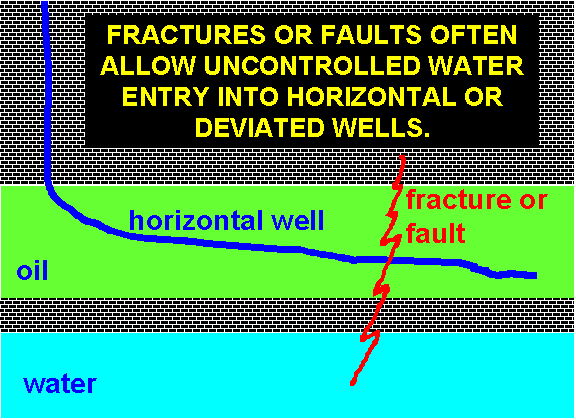 FRACTURES OR FAULTS OFTEN ALLOW UNCONTROLLED WATER ENTRY INTO HORIZONTAL OR DEVIATED WELLS.

horizontal well

fracture or fault

oil

water